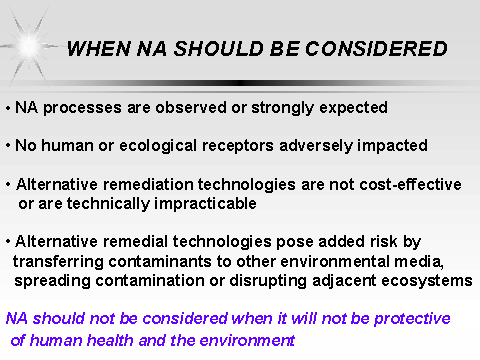 WHEN NA SHOULD BE CONSIDERED

• NA processes are observed or strongly expected

• No human or ecological receptors adversely impacted

• Alternative remediation technologies are not cost-effective or are technically impracticable

• Alternative remedial technologies pose added risk by transferring contaminants to other environmental media, spreading contamination or disrupting adjacent ecosystems

NA should not be considered when it will not be protective of human health and the environment